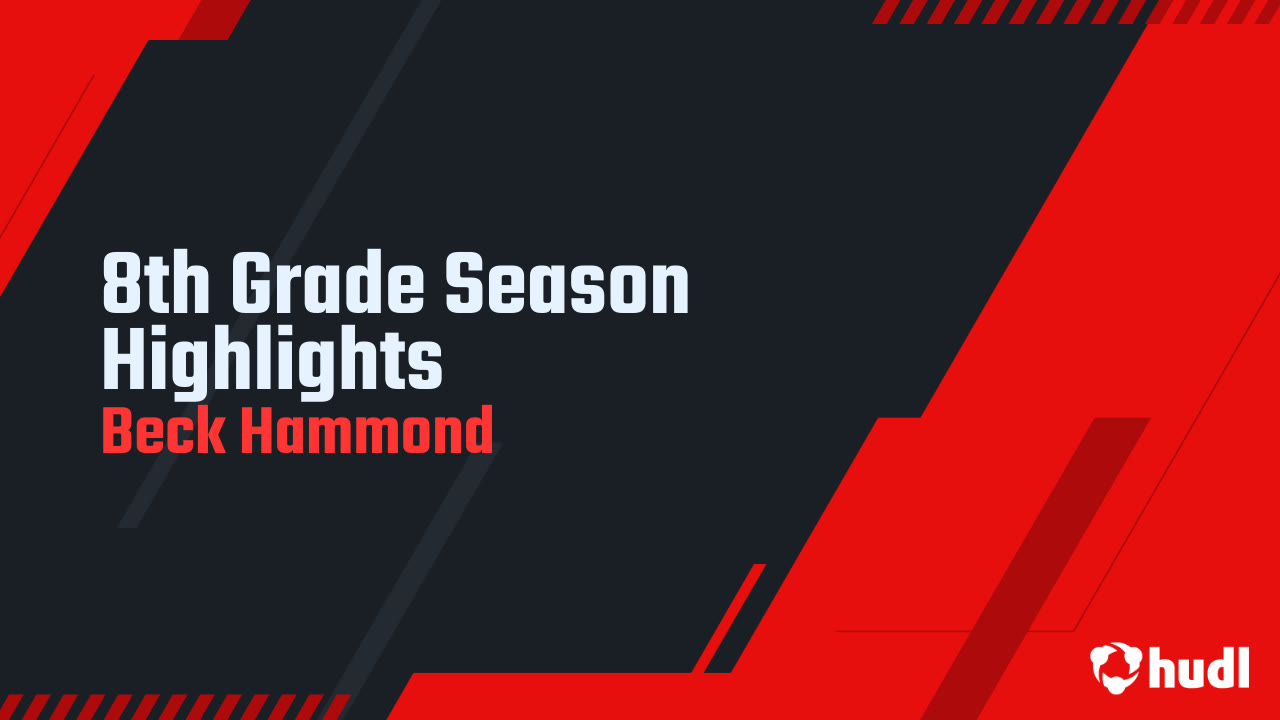 8th Grade Season Highlights
Beck Hammond

hudl